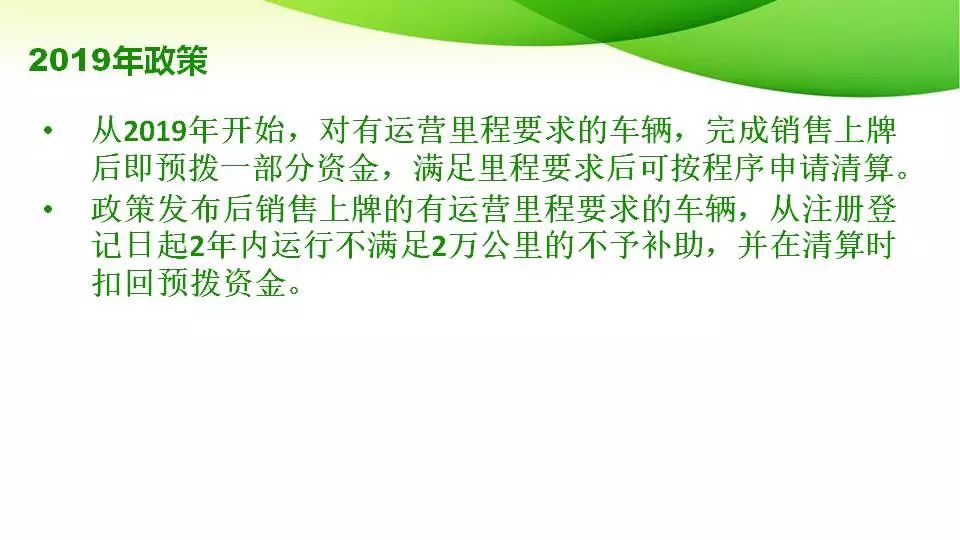 2019年政策

• 从2019年开始，对有运营里程要求的车辆，完成销售上牌后即预拨一部分资金，满足里程要求后可按程序申请清算。

• 政策发布后销售上牌的有运营里程要求的车辆，从注册登记日起2年内运行不满足2万公里的不予补助，并在清算时扣回预拨资金。